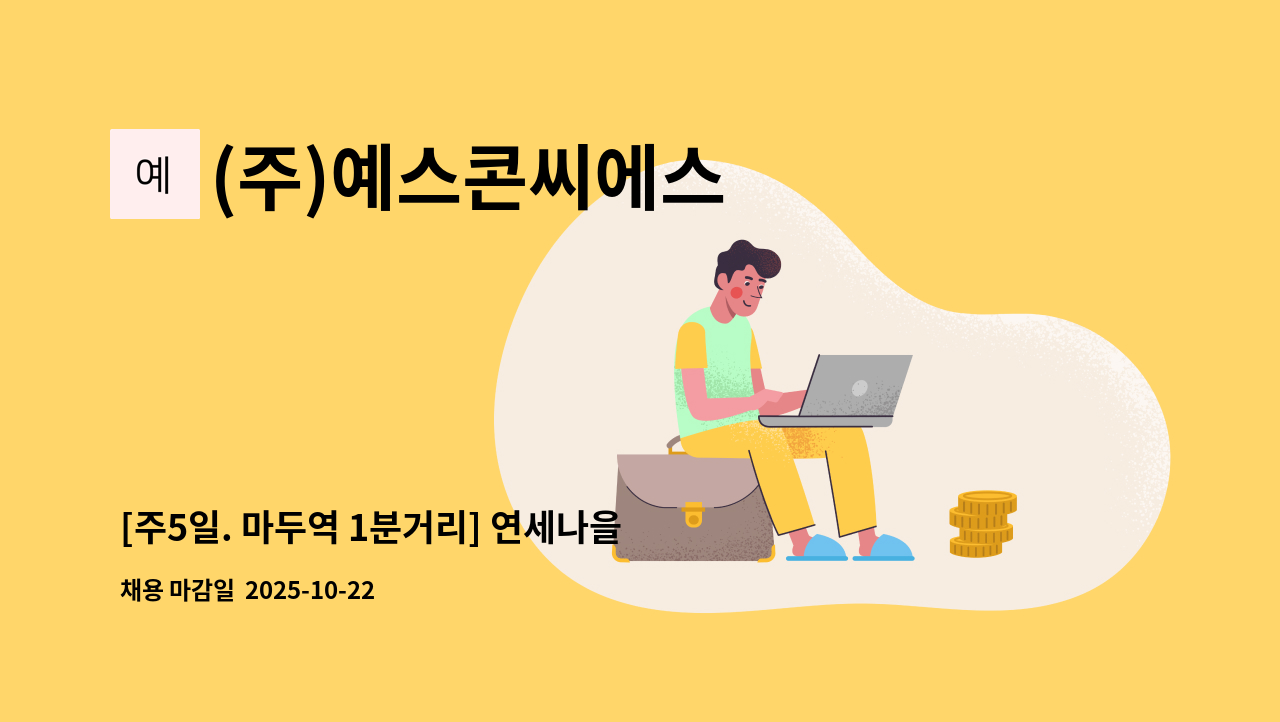 예

(주)예스콘씨에스

[주5일. 마두역 1분거리] 연세나을

채용 마감일 2025-10-22